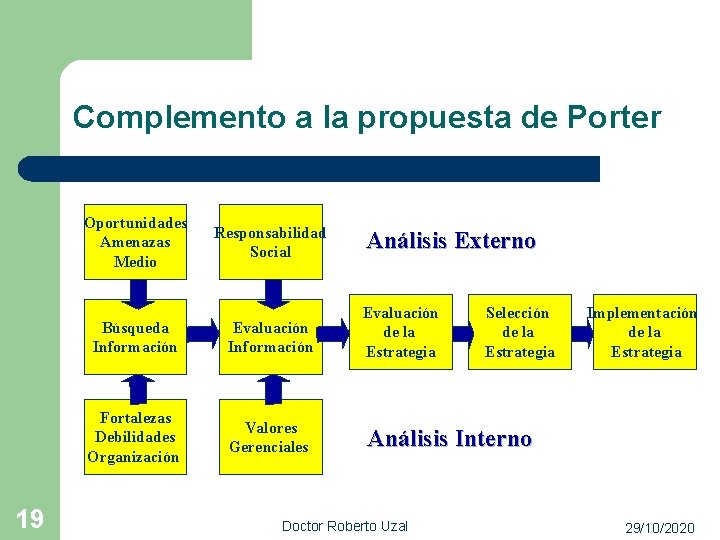 Complemento a la propuesta de Porter

Oportunidades
Amenazas
Medio

Responsabilidad
Social

Análisis Externo

Búsqueda
Información

Evaluación
Información

Evaluación
de la
Estrategia

Selección
de la
Estrategia

Implementación
de la
Estrategia

Fortalezas
Debilidades
Organización

Valores
Gerenciales

Análisis Interno

19

Doctor Roberto Uzal

29/10/2020